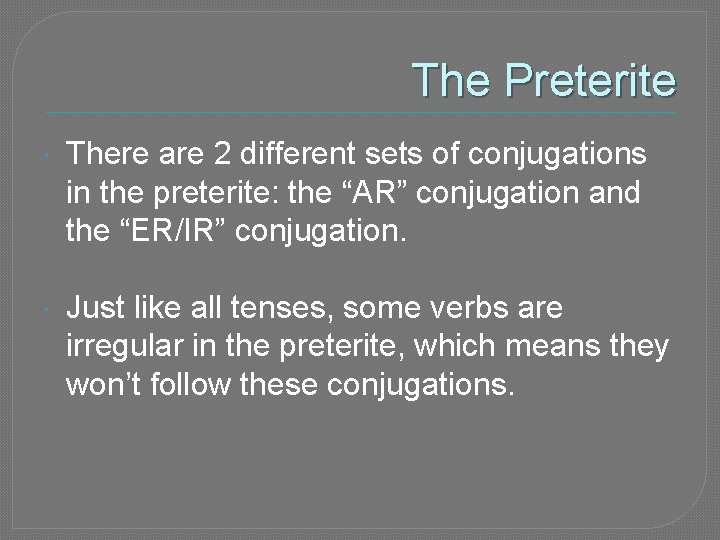 The Preterite

There are 2 different sets of conjugations in the preterite: the “AR” conjugation and the “ER/IR” conjugation.

Just like all tenses, some verbs are irregular in the preterite, which means they won’t follow these conjugations.